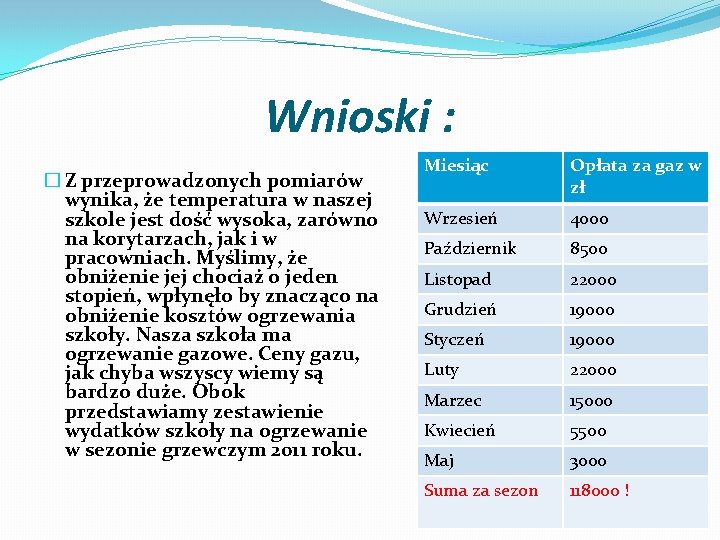 Wnioski :

Z przeprowadzonych pomiarów wynika, że temperatura w naszej szkole jest dość wysoka, zarówno na korytarzach, jak i w pracowniach. Myślimy, że obniżenie jej chociaż o jeden stopień, wpłynęło by znacząco na obniżenie kosztów ogrzewania szkoły. Nasza szkoła ma ogrzewanie gazowe. Ceny gazu, jak chyba wszyscy wiemy są bardzo duże. Obok przedstawiamy zestawienie wydatków szkoły na ogrzewanie w sezonie grzewczym 2011 roku.

| Miesiąc | Opłata za gaz w zł |
|---|---|
| Wrzesień | 4000 |
| Październik | 8500 |
| Listopad | 22000 |
| Grudzień | 19000 |
| Styczeń | 19000 |
| Luty | 22000 |
| Marzec | 15000 |
| Kwiecień | 5500 |
| Maj | 3000 |
| Suma za sezon | 118000 ! |